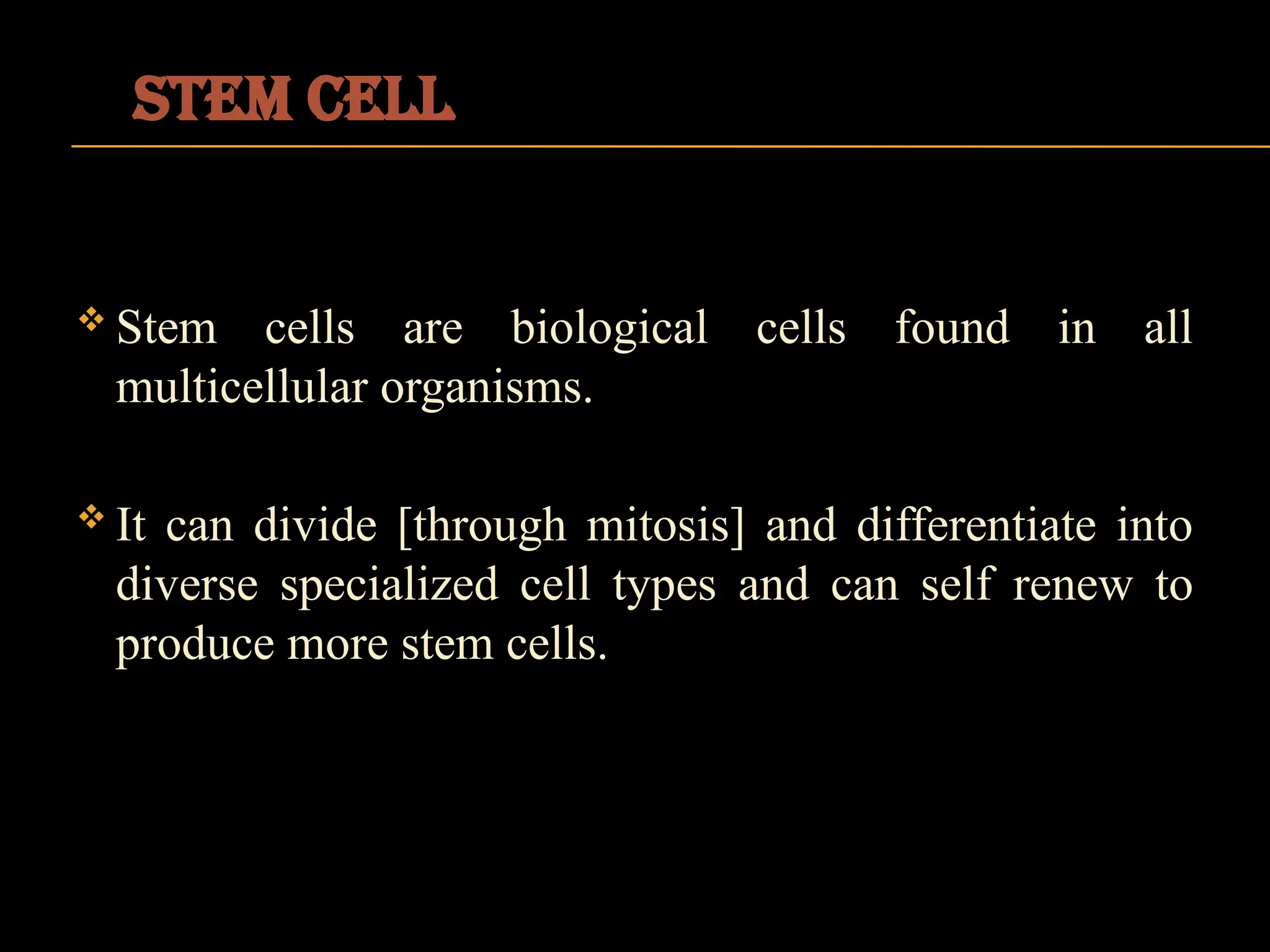 STEM CELL

❖ Stem cells are biological cells found in all multicellular organisms.

❖ It can divide [through mitosis] and differentiate into diverse specialized cell types and can self renew to produce more stem cells.